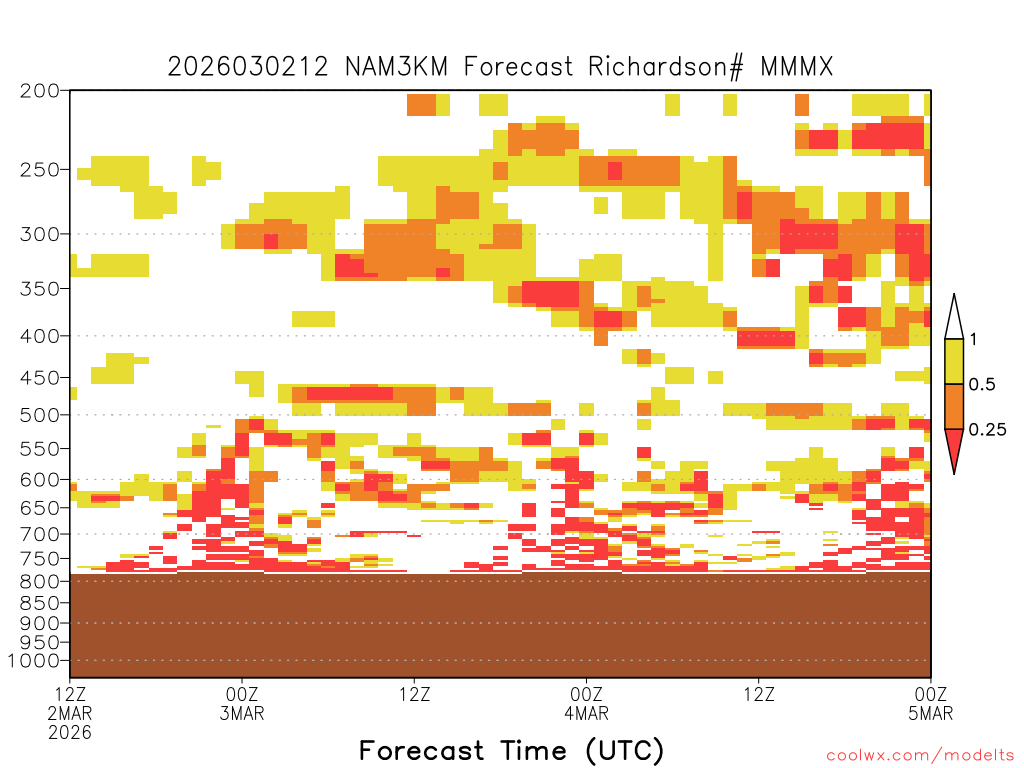 2026030212 NAM3KM Forecast Richardson# MMMX

200
250
300
350
400
450
500
550
600
650
700
750
800
850
900
950
1000

1
0.5
0.25

12Z
2MAR
2026
00Z
3MAR
12Z
00Z
4MAR
12Z
00Z
5MAR

Forecast Time (UTC)

coolwx.com/modelts